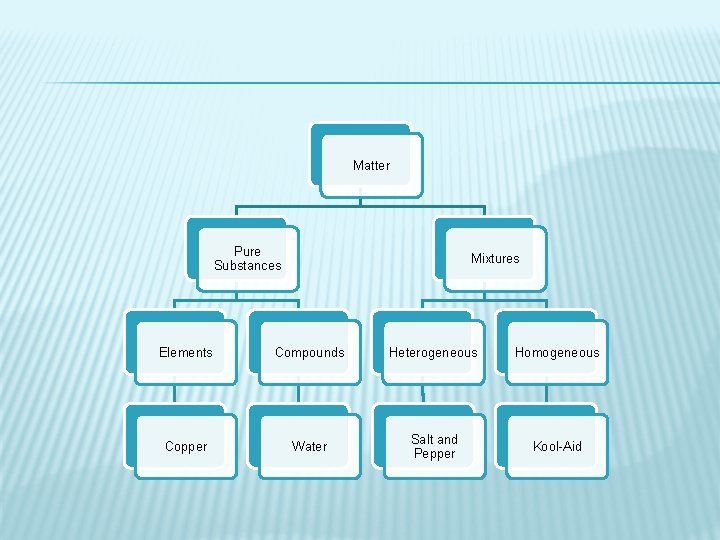 Matter

Pure Substances

Mixtures

Elements

Compounds

Heterogeneous

Homogeneous

Copper

Water

Salt and Pepper

Kool-Aid